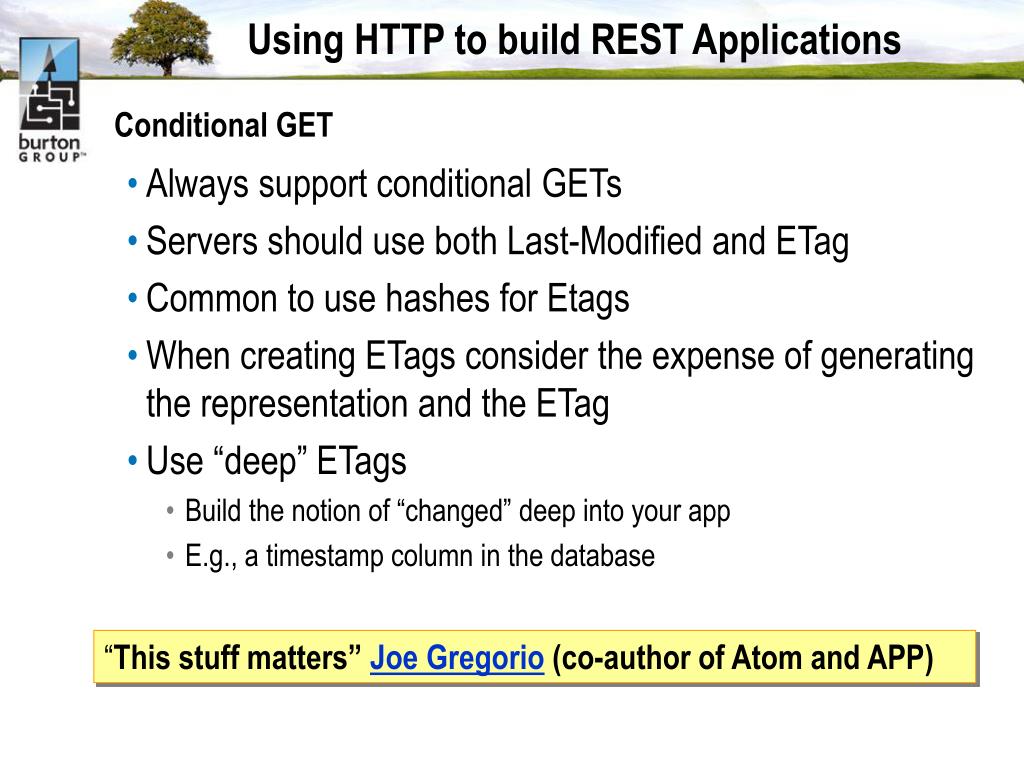 burton GROUP™

Using HTTP to build REST Applications

Conditional GET

• Always support conditional GETs
• Servers should use both Last-Modified and ETag
• Common to use hashes for Etags
• When creating ETags consider the expense of generating the representation and the ETag
• Use “deep” ETags
  • Build the notion of “changed” deep into your app
  • E.g., a timestamp column in the database

“This stuff matters” Joe Gregorio (co-author of Atom and APP)